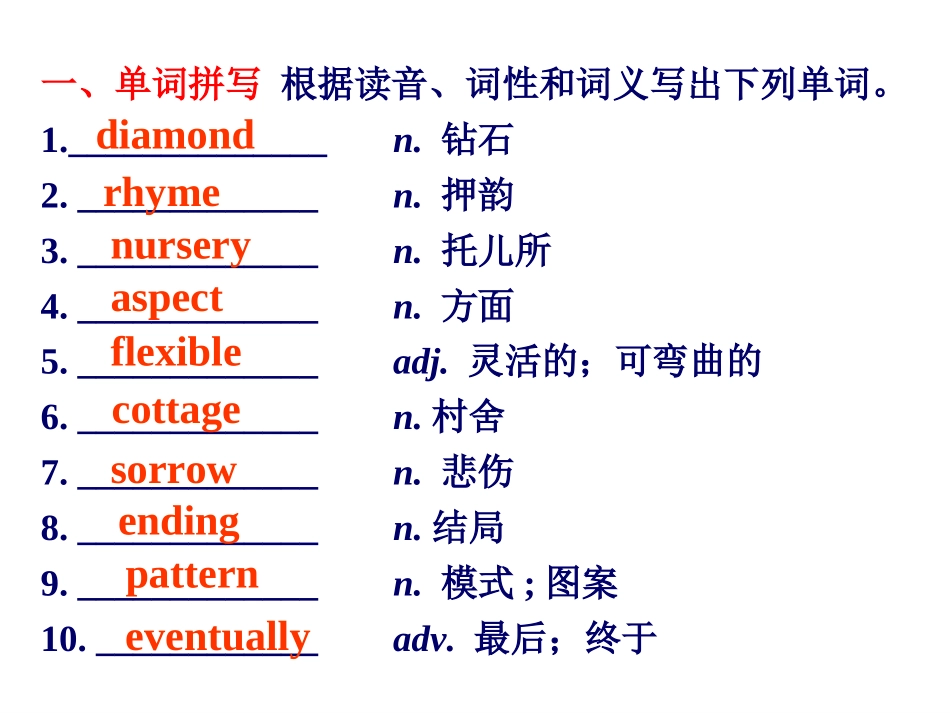 一、单词拼写 根据读音、词性和词义写出下列单词。

1. diamond n. 钻石
2. rhyme n. 押韵
3. nursery n. 托儿所
4. aspect n. 方面
5. flexible adj. 灵活的；可弯曲的
6. cottage n. 村舍
7. sorrow n. 悲伤
8. ending n. 结局
9. pattern n. 模式 ; 图案
10. eventually adv. 最后；终于